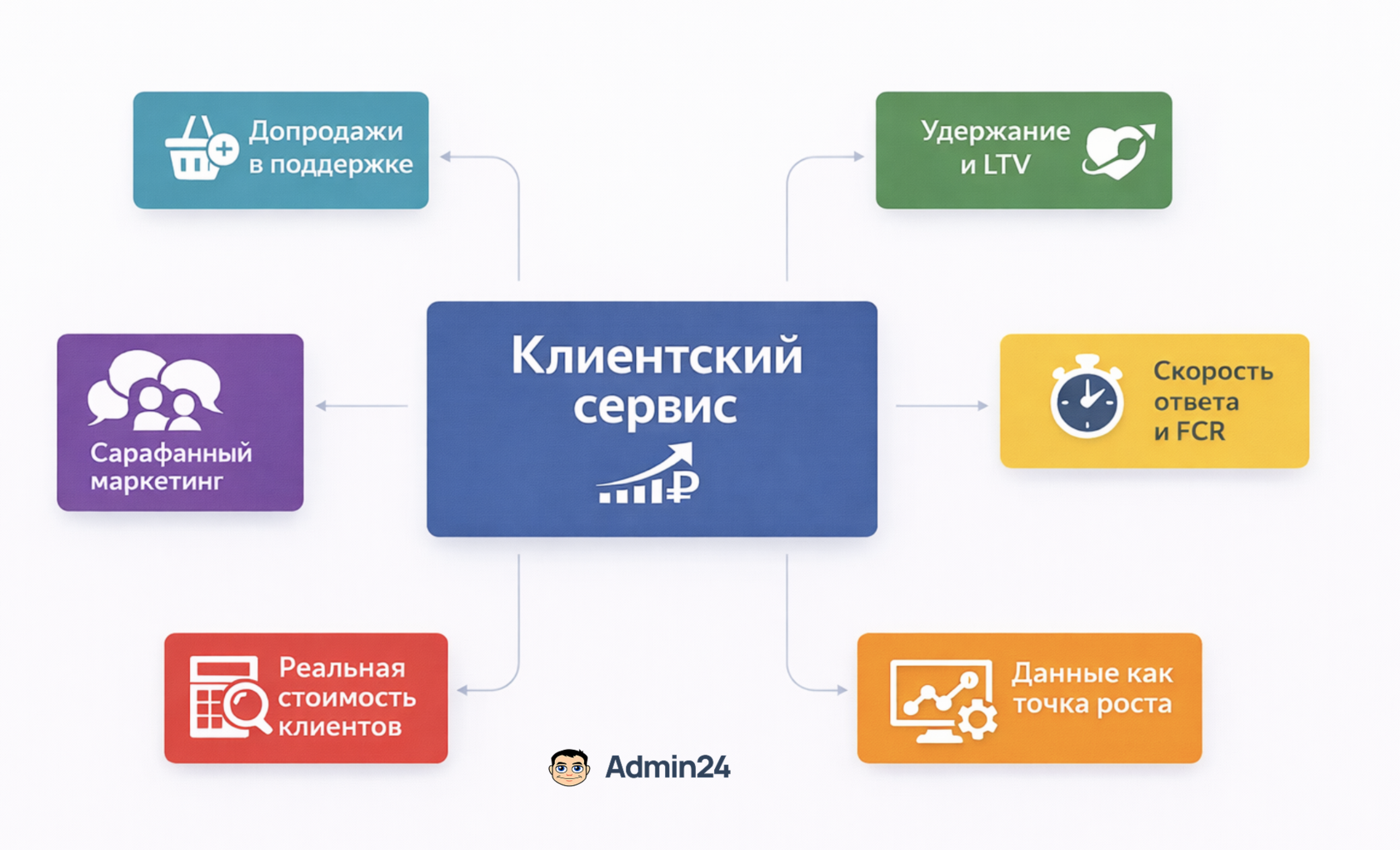 Допродажи в поддержке

Удержание и LTV

Сарафанный маркетинг

Клиентский сервис

Скорость ответа и FCR

Реальная стоимость клиентов

Данные как точка роста

Admin24